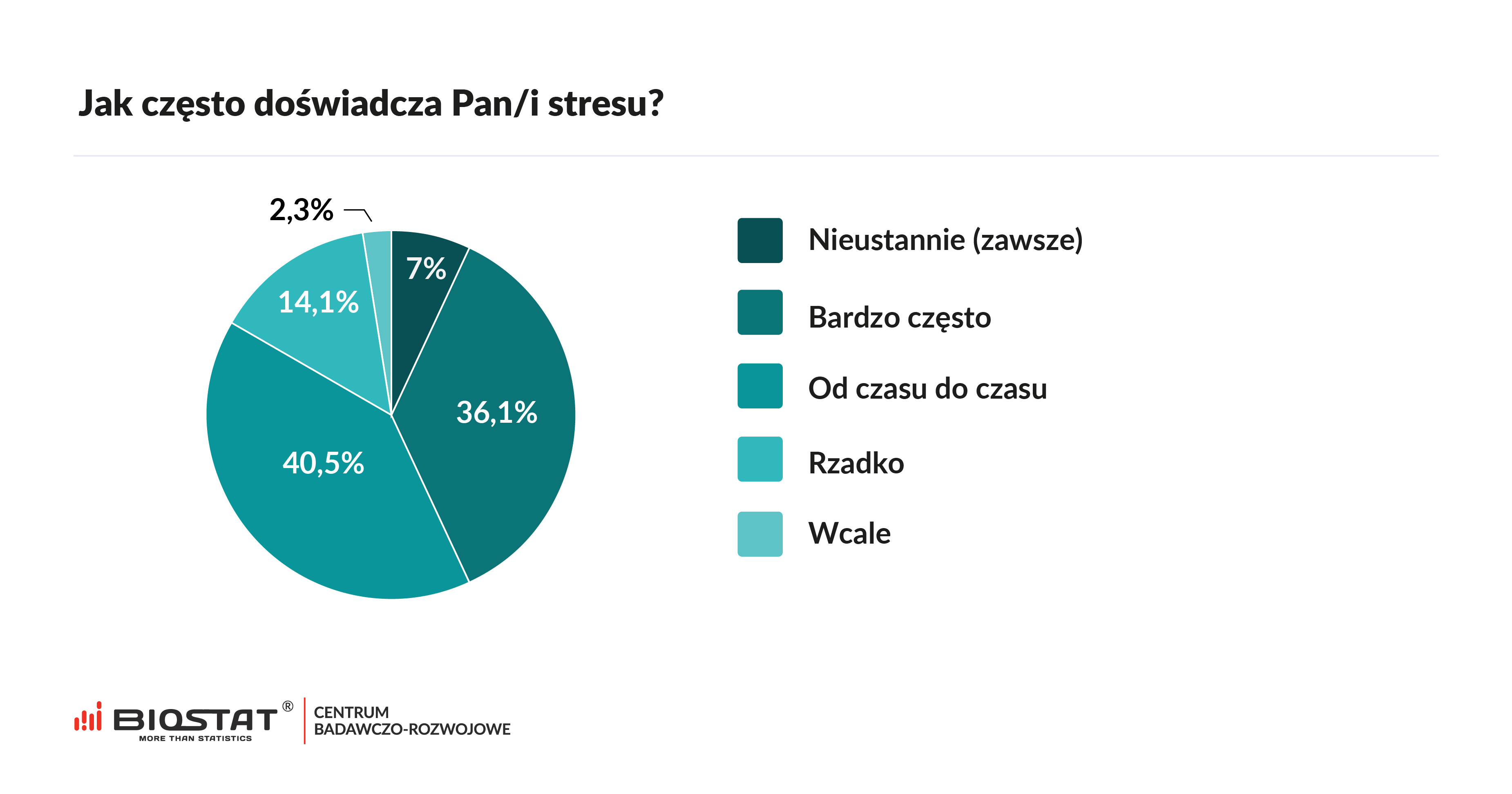 Jak często doświadcza Pan/i stresu?

2,3%

7%

14,1%

36,1%

40,5%

Nieustannie (zawsze)

Bardzo często

Od czasu do czasu

Rzadko

Wcale

BIOSTAT®
MORE THAN STATISTICS

CENTRUM
BADAWCZO-ROZWOJOWE